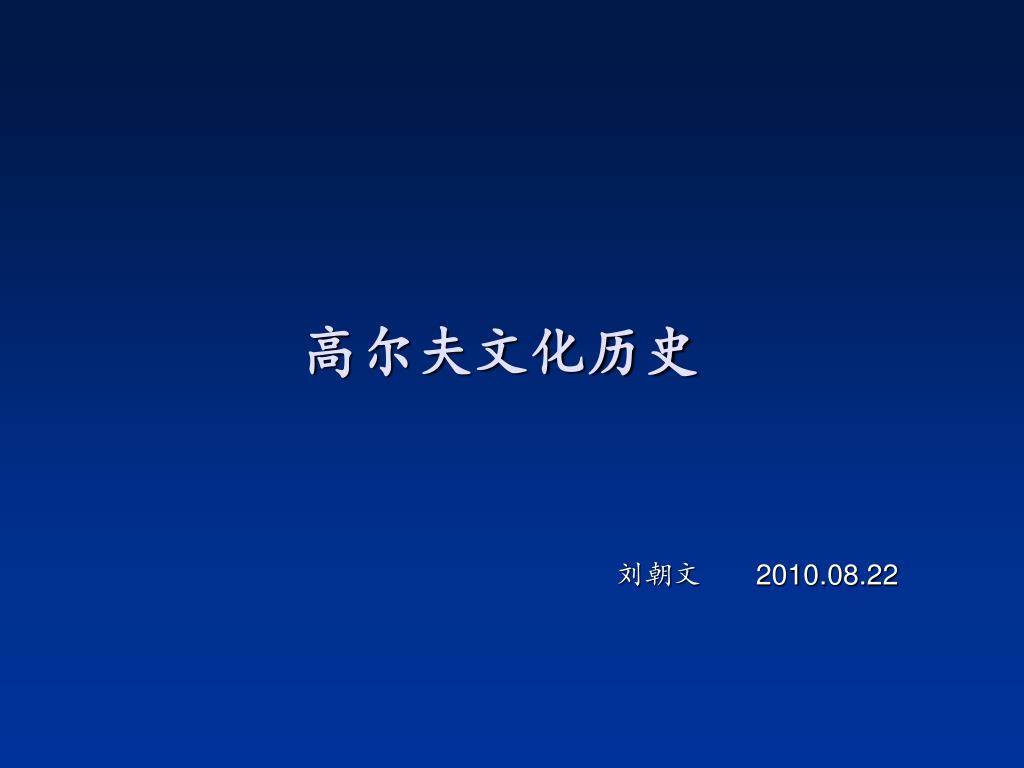 高尔夫文化历史

刘朝文 2010.08.22